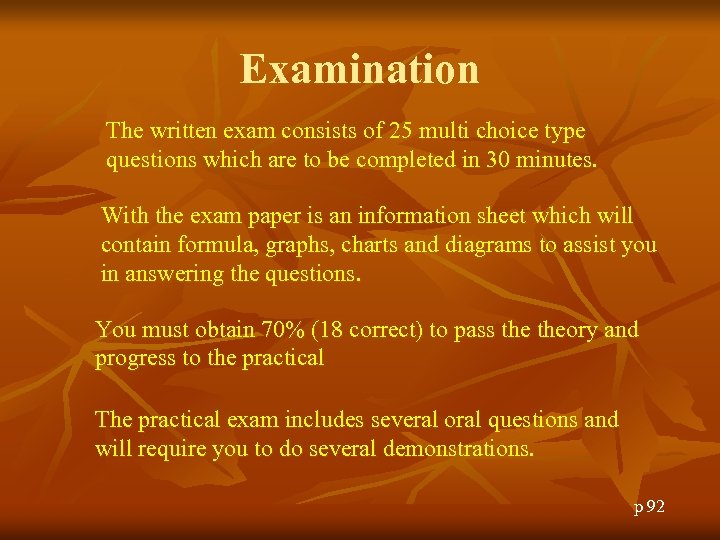 Examination

The written exam consists of 25 multi choice type questions which are to be completed in 30 minutes.

With the exam paper is an information sheet which will contain formula, graphs, charts and diagrams to assist you in answering the questions.

You must obtain 70% (18 correct) to pass the theory and progress to the practical

The practical exam includes several oral questions and will require you to do several demonstrations.

p 92